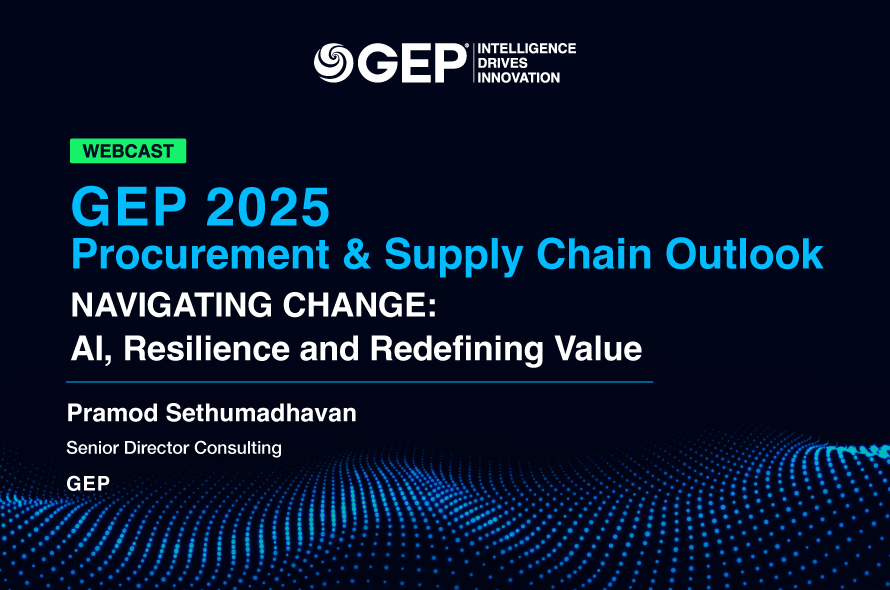 GEP® INTELLIGENCE DRIVES INNOVATION

WEBCAST

GEP 2025

Procurement & Supply Chain Outlook

NAVIGATING CHANGE:
AI, Resilience and Redefining Value

Pramod Sethumadhavan

Senior Director Consulting

GEP